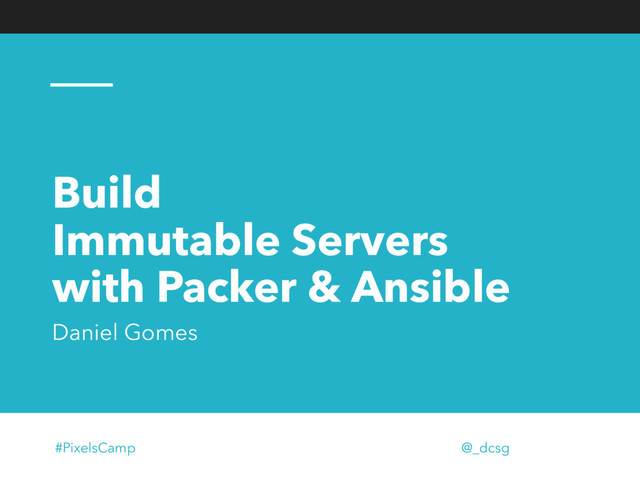 Build
Immutable Servers
with Packer & Ansible

Daniel Gomes

#PixelsCamp

@_dcsg